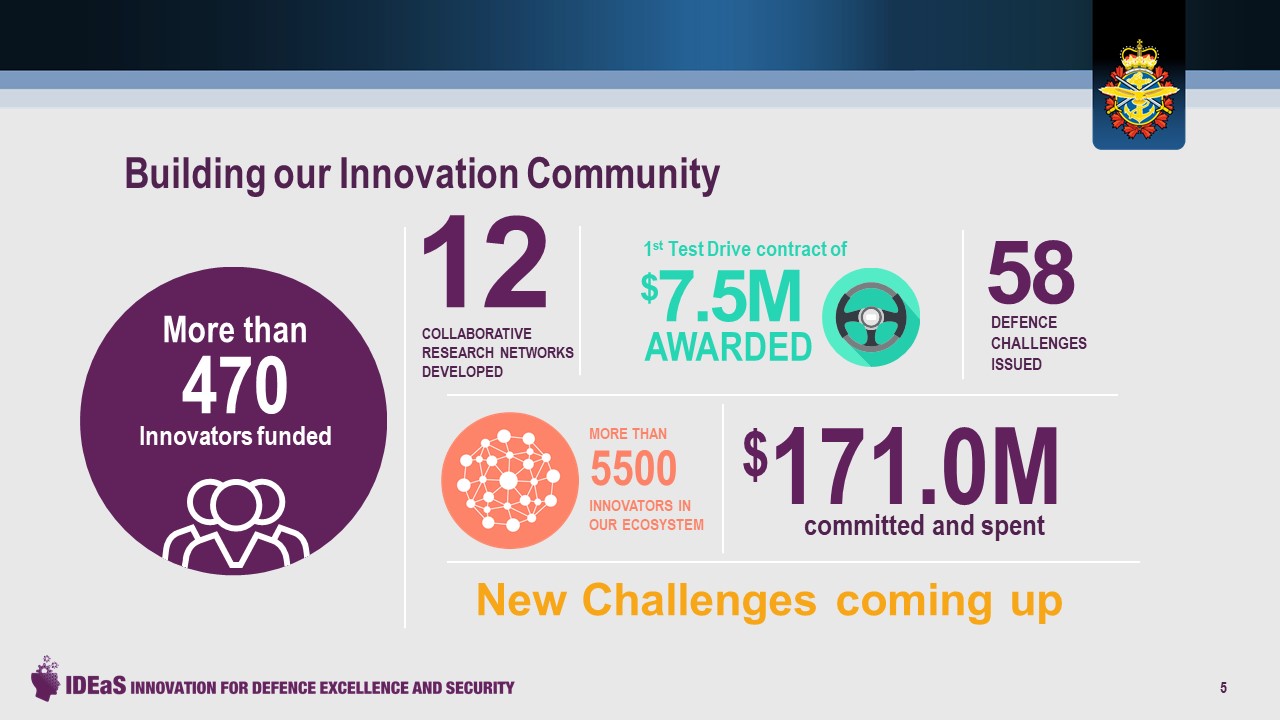 Building our Innovation Community

More than
470
Innovators funded

12
COLLABORATIVE RESEARCH NETWORKS DEVELOPED

1st Test Drive contract of
$7.5M
AWARDED

58
DEFENCE CHALLENGES ISSUED

MORE THAN
5500
INNOVATORS IN OUR ECOSYSTEM

$171.0M
committed and spent

New Challenges coming up

IDEaS INNOVATION FOR DEFENCE EXCELLENCE AND SECURITY

5